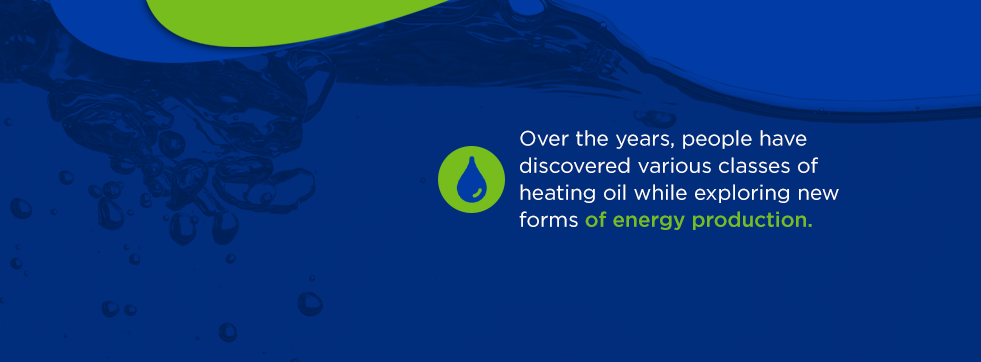 Over the years, people have discovered various classes of heating oil while exploring new forms of energy production.